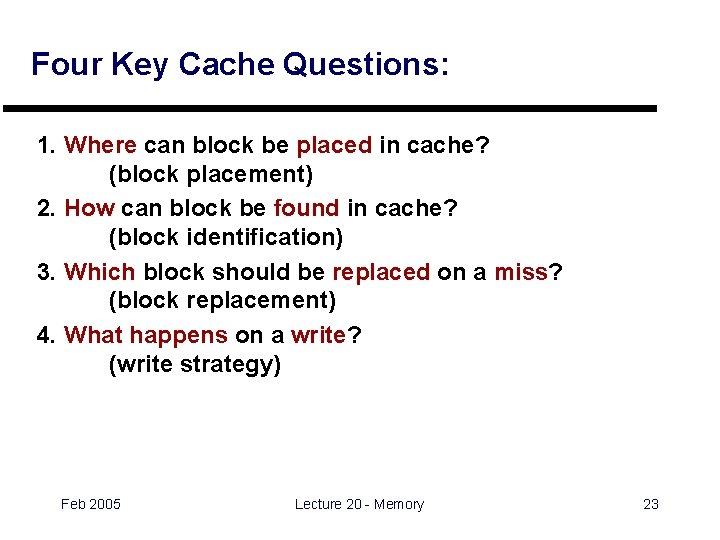 Four Key Cache Questions:

1. Where can block be placed in cache?
(block placement)

2. How can block be found in cache?
(block identification)

3. Which block should be replaced on a miss?
(block replacement)

4. What happens on a write?
(write strategy)

Feb 2005

Lecture 20 - Memory

23